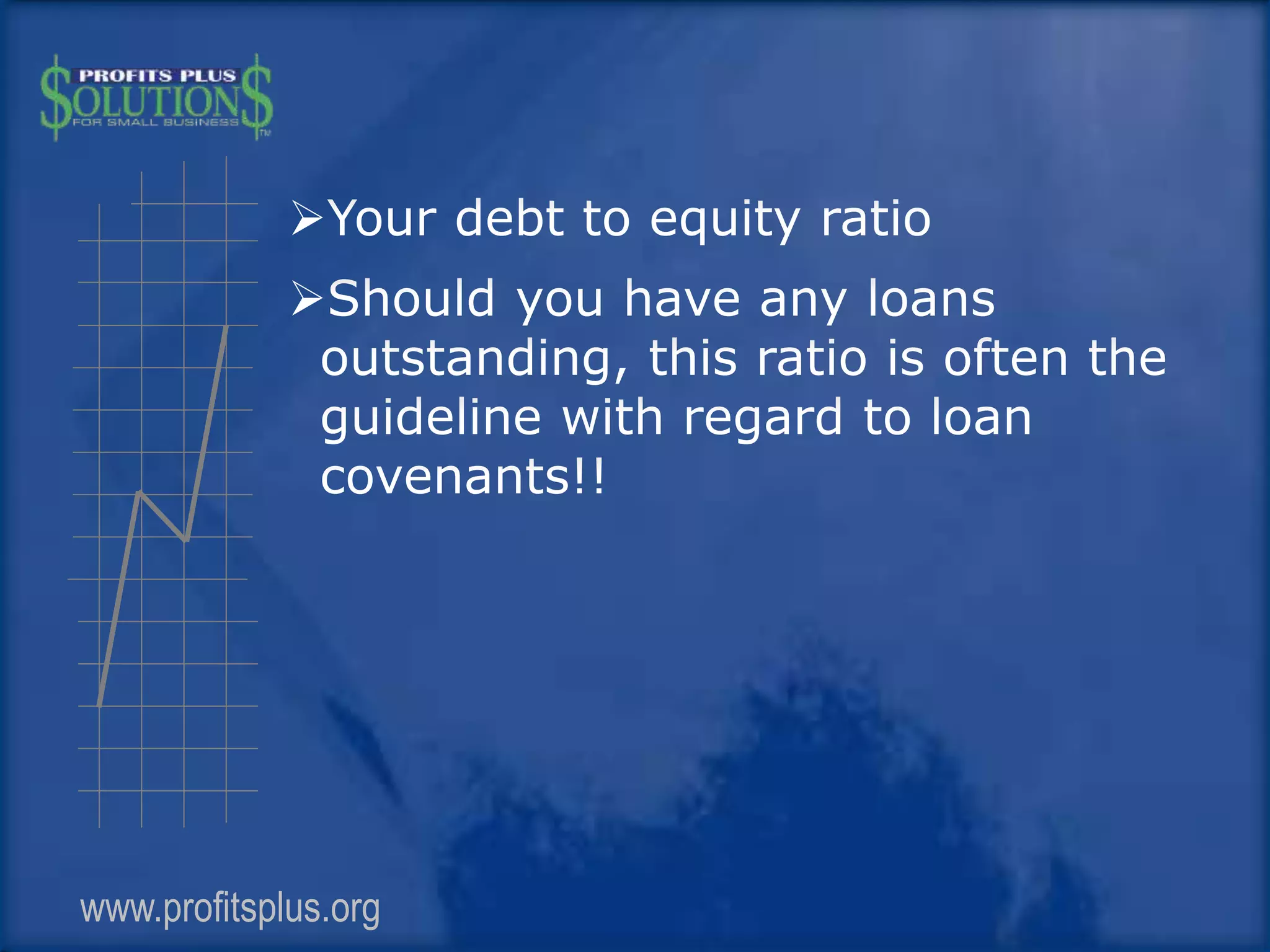 PROFITS PLUS
$OLUTION$
FOR SMALL BUSINESS
TM

➢Your debt to equity ratio

➢Should you have any loans outstanding, this ratio is often the guideline with regard to loan covenants!!

www.profitsplus.org